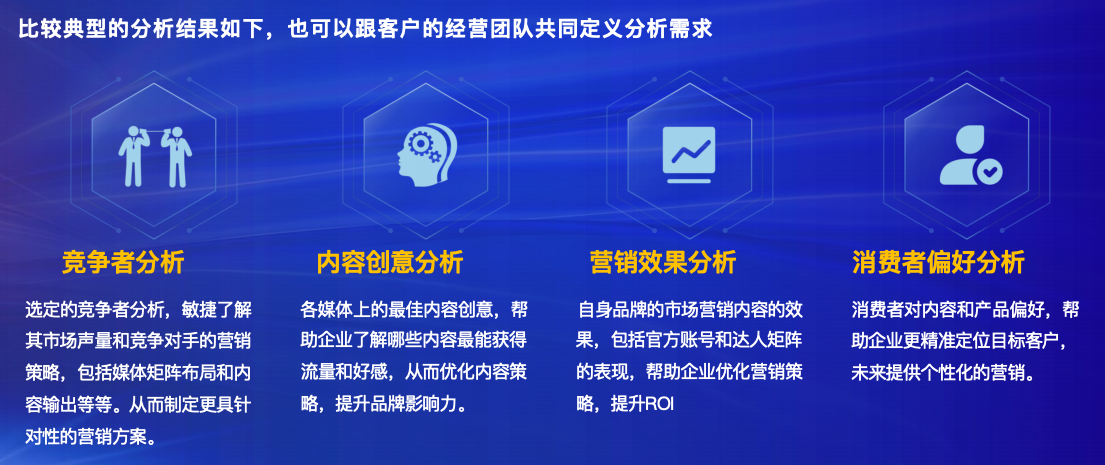 比较典型的分析结果如下，也可以跟客户的经营团队共同定义分析需求

竞争者分析

选定的竞争者分析，敏捷了解其市场声量和竞争对手的营销策略，包括媒体矩阵布局和内容输出等等。从而制定更具针对性的营销方案。

内容创意分析

各媒体上的最佳内容创意，帮助企业了解哪些内容最能获得流量和好感，从而优化内容策略，提升品牌影响力。

营销效果分析

自身品牌的市场营销内容的效果，包括官方账号和达人矩阵的表现，帮助企业优化营销策略，提升ROI

消费者偏好分析

消费者对内容和产品偏好，帮助企业更精准定位目标客户，未来提供个性化的营销。